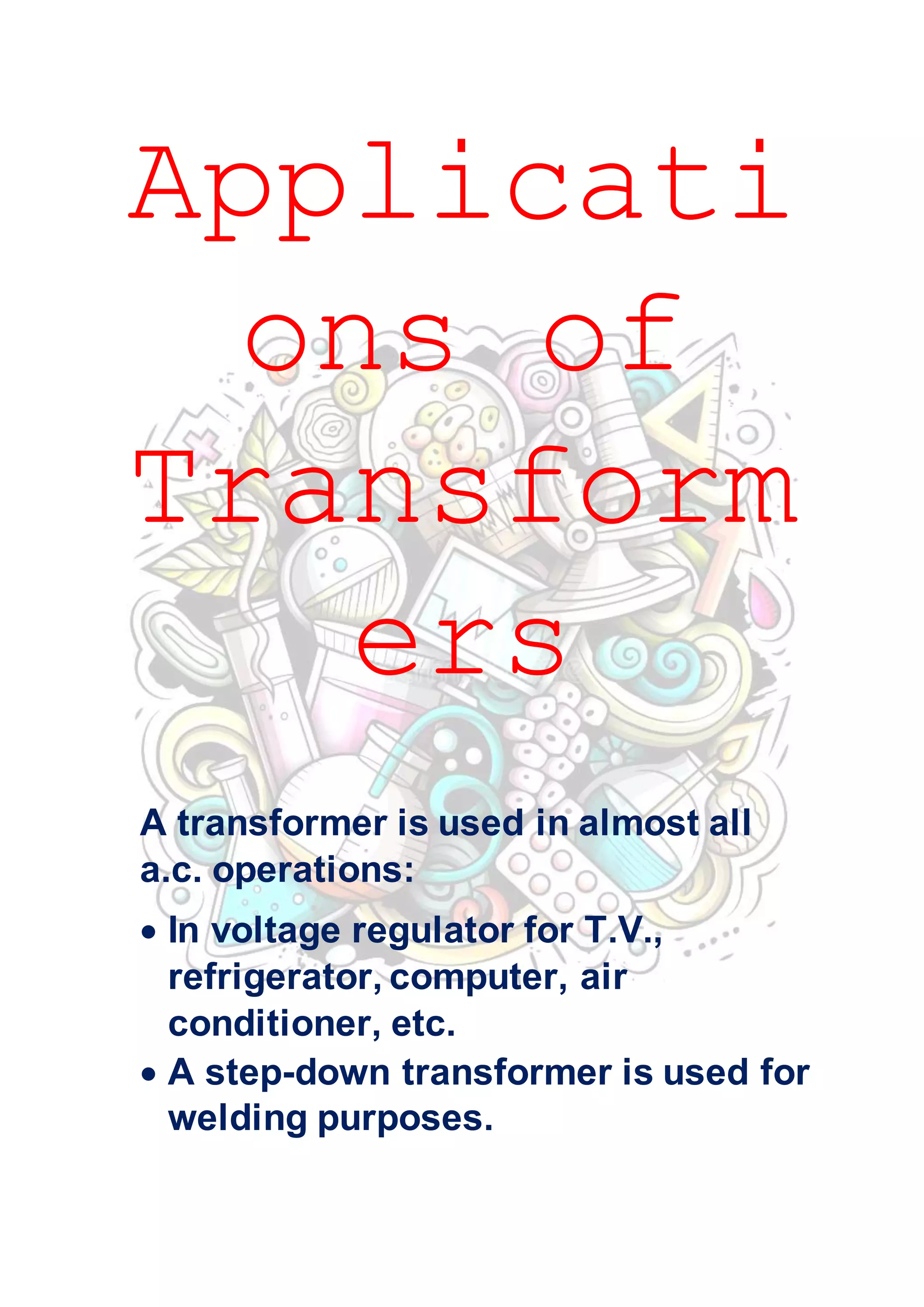 Applications of Transformers

A transformer is used in almost all a.c. operations:

• In voltage regulator for T.V., refrigerator, computer, air conditioner, etc.
• A step-down transformer is used for welding purposes.